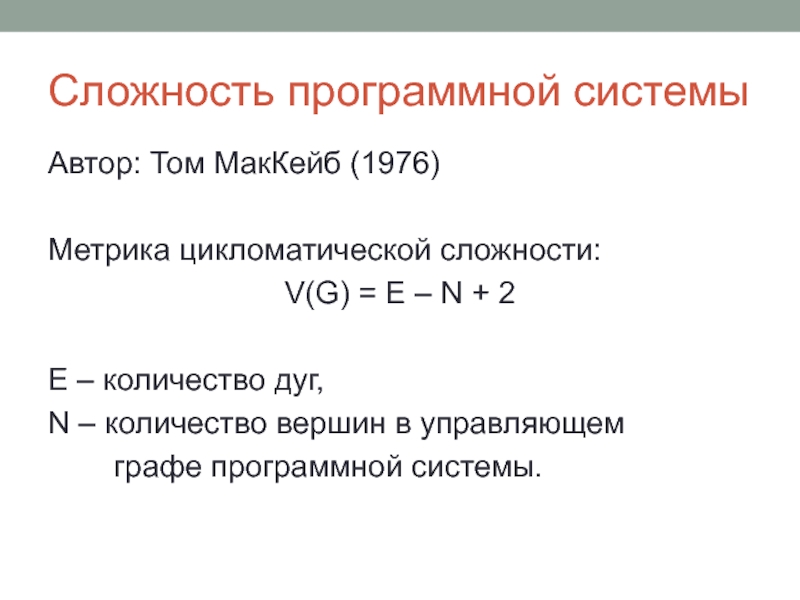 Сложность программной системы

Автор: Том МакКейб (1976)

Метрика цикломатической сложности:

$V(G) = E – N + 2$

E – количество дуг,
N – количество вершин в управляющем графе программной системы.